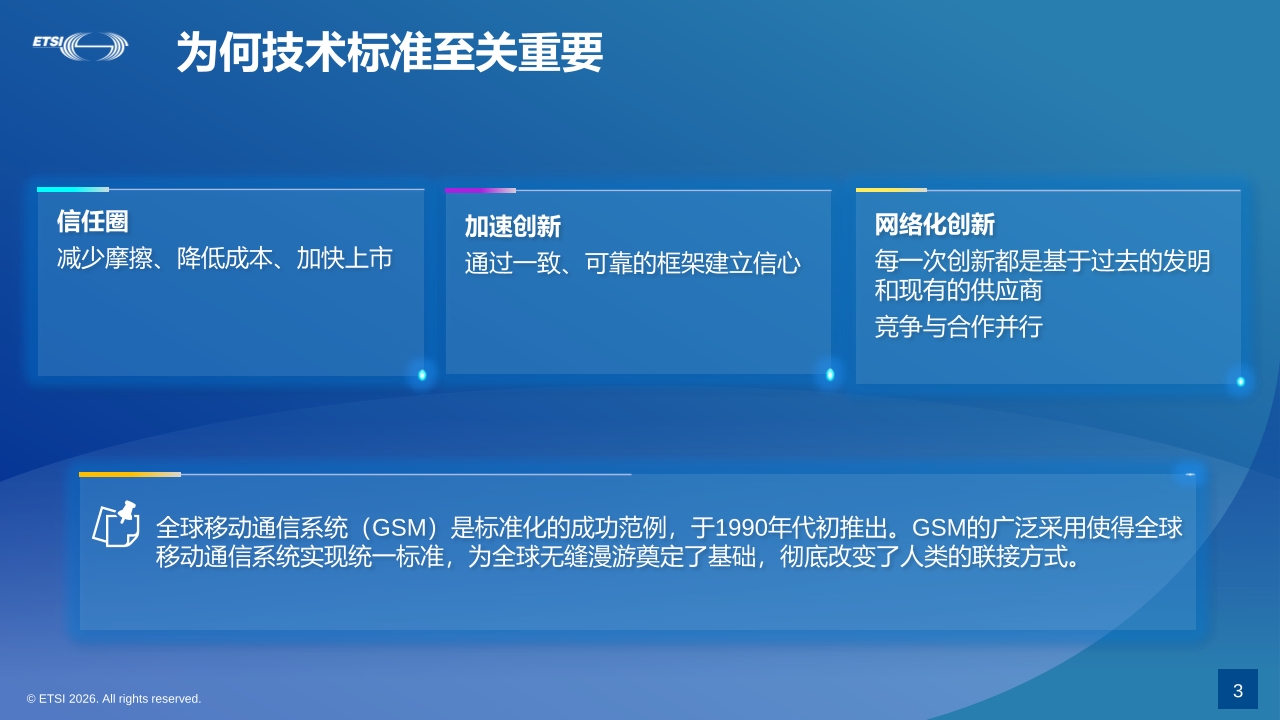 ETSI

为何技术标准至关重要

信任圈
减少摩擦、降低成本、加快上市

加速创新
通过一致、可靠的框架建立信心

网络化创新
每一次创新都是基于过去的发明和现有的供应商
竞争与合作并行

全球移动通信系统（GSM）是标准化的成功范例，于1990年代初推出。GSM的广泛采用使得全球移动通信系统实现统一标准，为全球无缝漫游奠定了基础，彻底改变了人类的联接方式。

© ETSI 2026. All rights reserved.

3